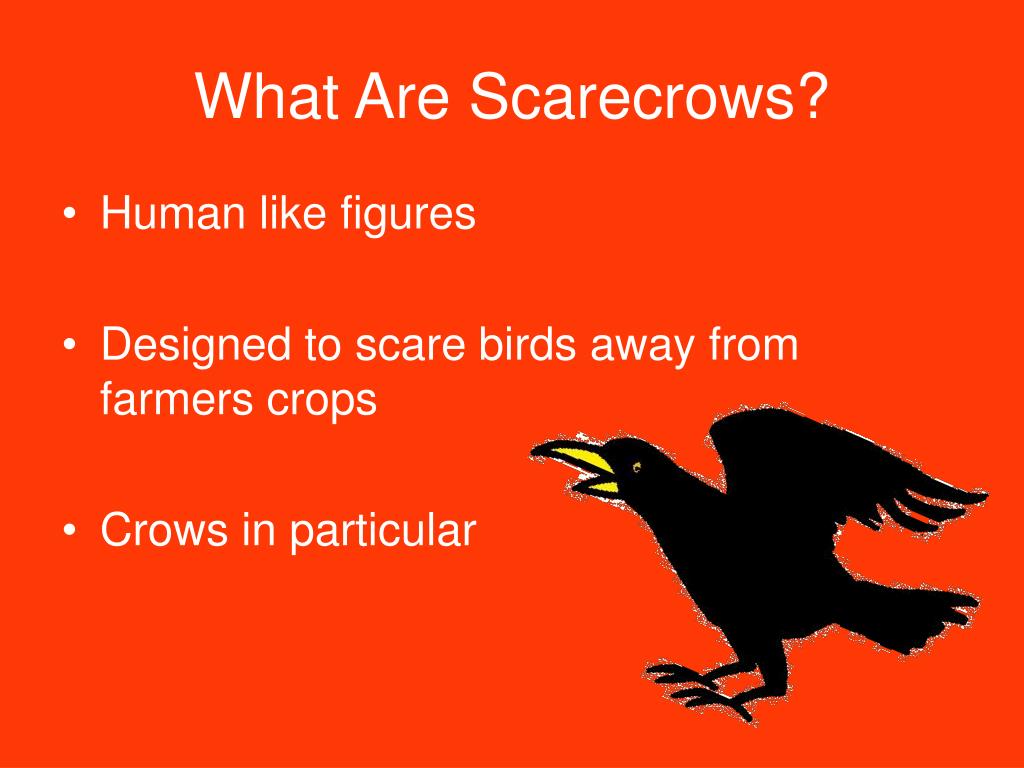 What Are Scarecrows?

• Human like figures

• Designed to scare birds away from farmers crops

• Crows in particular